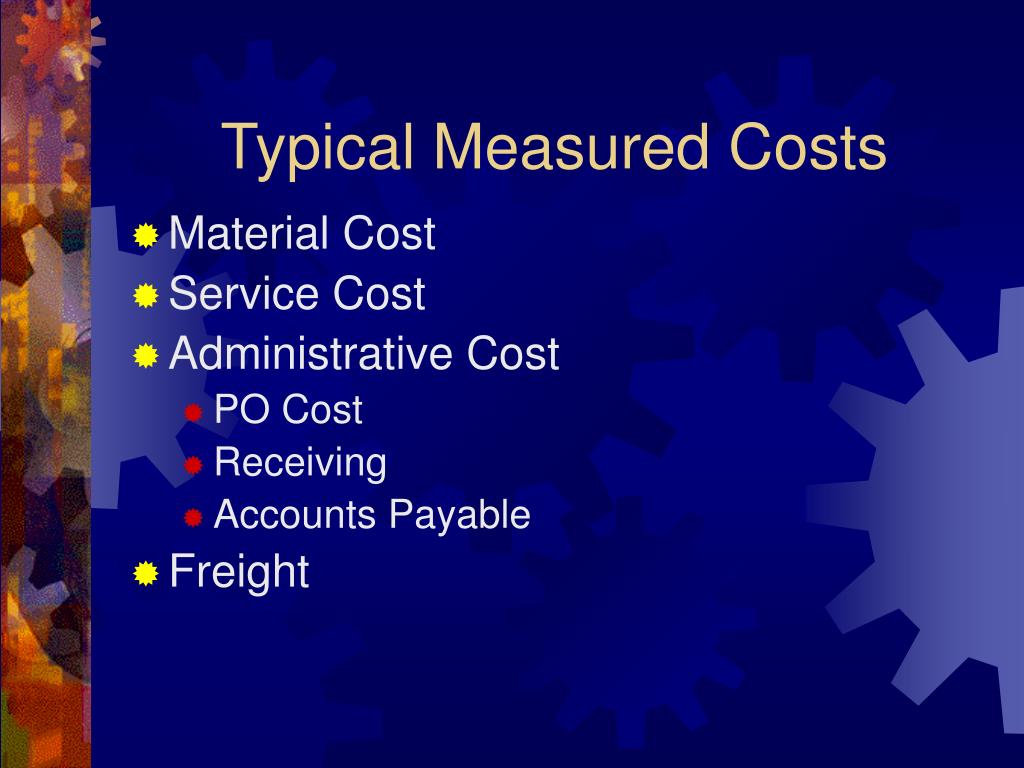 Typical Measured Costs

Material Cost
Service Cost
Administrative Cost
PO Cost
Receiving
Accounts Payable
Freight